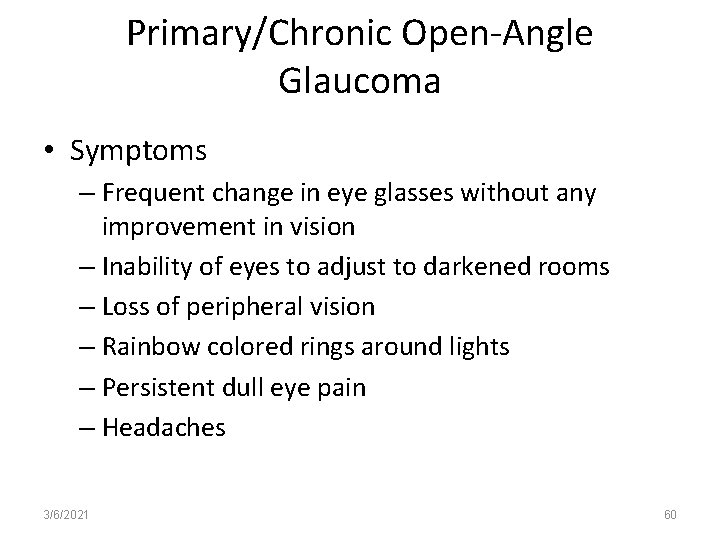 Primary/Chronic Open-Angle Glaucoma

• Symptoms
– Frequent change in eye glasses without any improvement in vision
– Inability of eyes to adjust to darkened rooms
– Loss of peripheral vision
– Rainbow colored rings around lights
– Persistent dull eye pain
– Headaches

3/6/2021

60